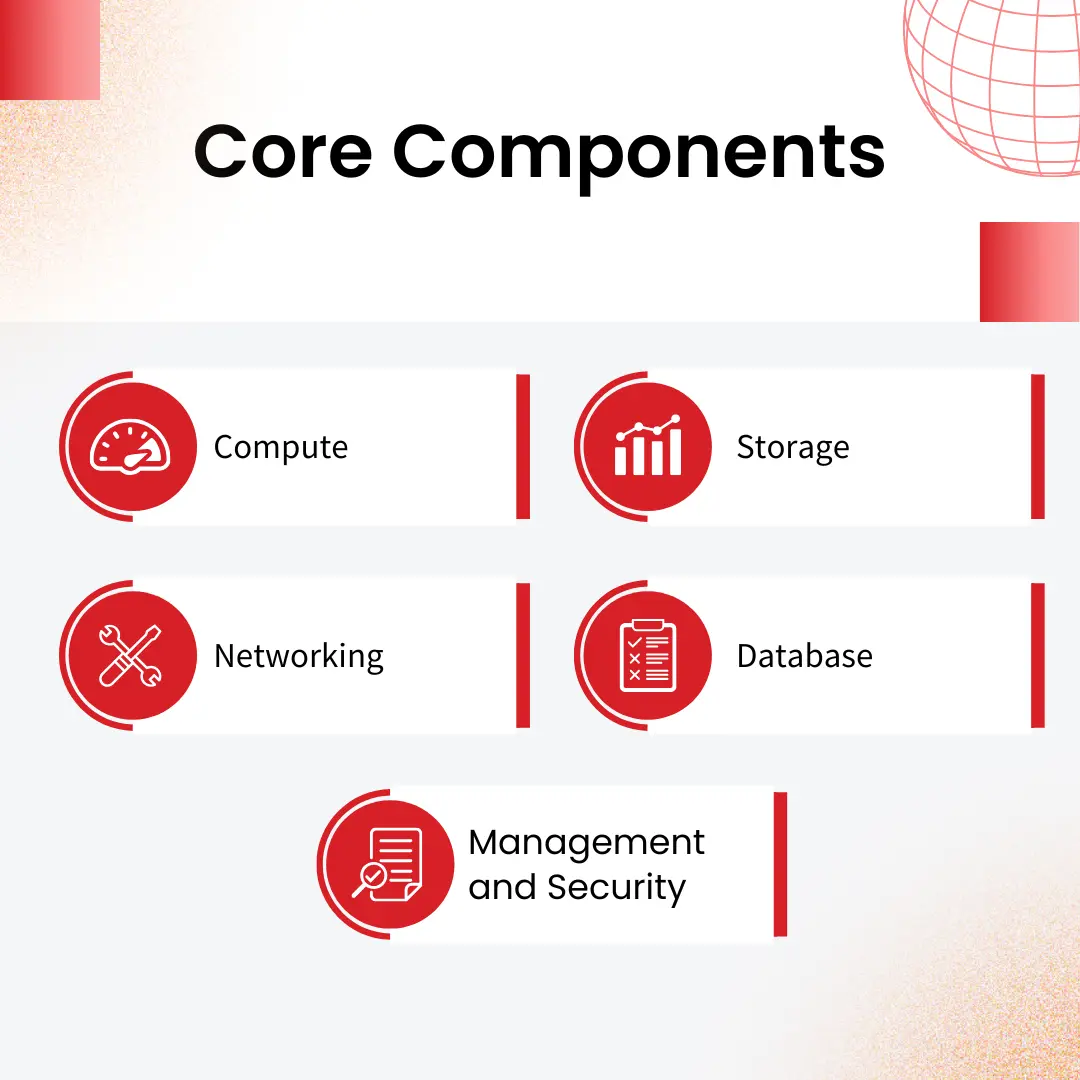 Core Components

Compute

Storage

Networking

Database

Management and Security